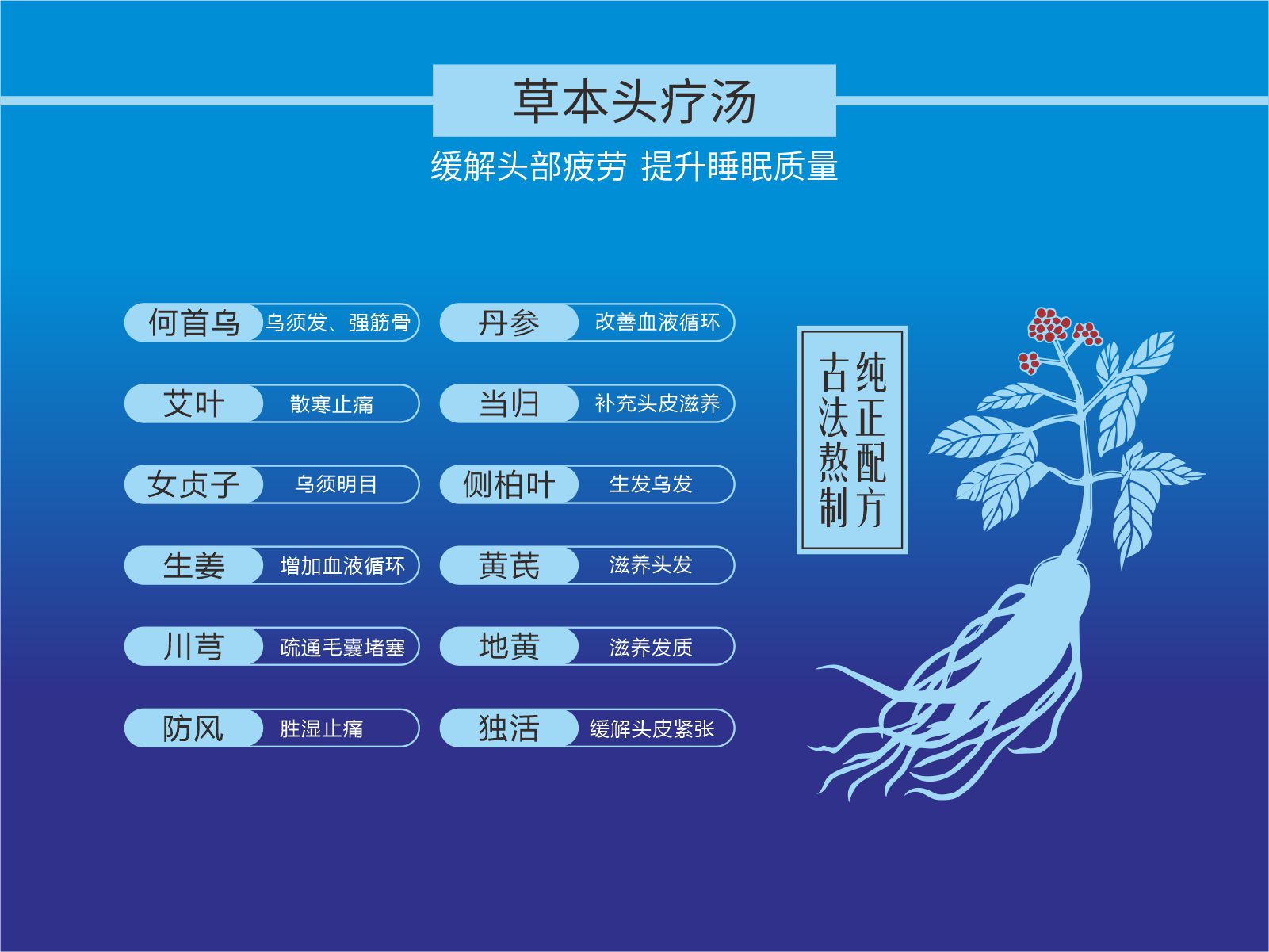 草本头疗汤

缓解头部疲劳 提升睡眠质量

何首乌 乌须发、强筋骨

艾叶 散寒止痛

女贞子 乌须明目

生姜 增加血液循环

川芎 疏通毛囊堵塞

防风 胜湿止痛

丹参 改善血液循环

当归 补充头皮滋养

侧柏叶 生发乌发

黄芪 滋养头发

地黄 滋养发质

独活 缓解头皮紧张

纯正配方
古法熬制